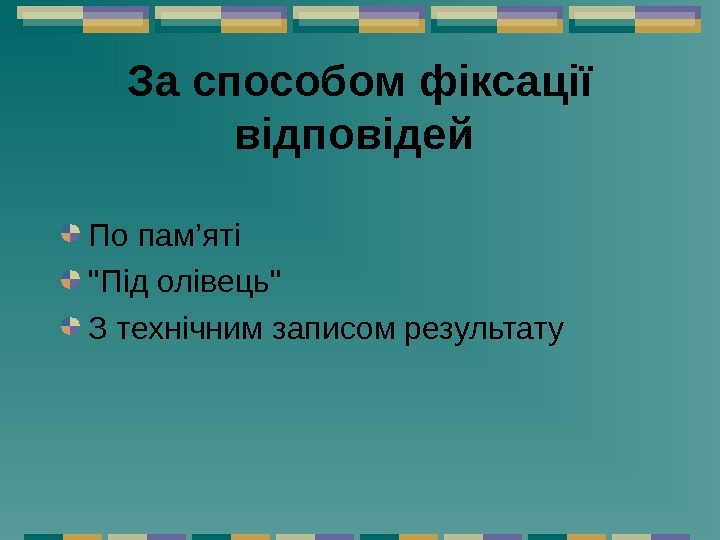 За способом фіксації відповідей

По пам’яті

"Під олівець"

З технічним записом результату